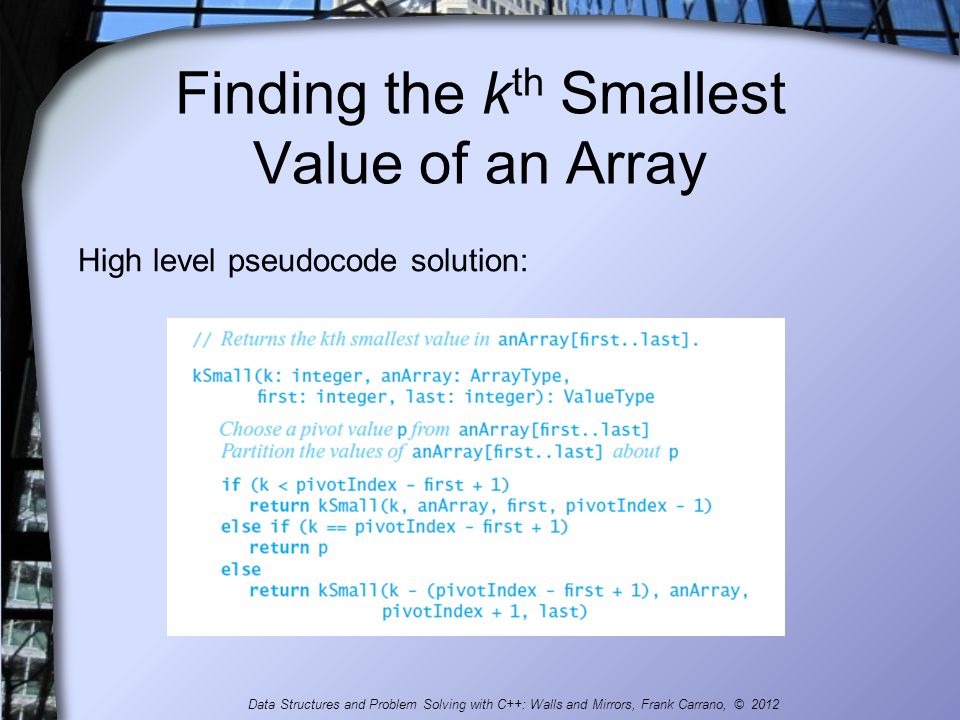 Finding the $k^{th}$ Smallest Value of an Array

High level pseudocode solution:

// Returns the kth smallest value in anArray[first..last].

kSmall(k: integer, anArray: ArrayType,
      first: integer, last: integer): ValueType

   Choose a pivot value p from anArray[first..last]
   Partition the values of anArray[first..last] about p

   if (k < pivotIndex - first + 1)
      return kSmall(k, anArray, first, pivotIndex - 1)
   else if (k == pivotIndex - first + 1)
      return p
   else
      return kSmall(k - (pivotIndex - first + 1), anArray,
                  pivotIndex + 1, last)

Data Structures and Problem Solving with C++: Walls and Mirrors, Frank Carrano, © 2012